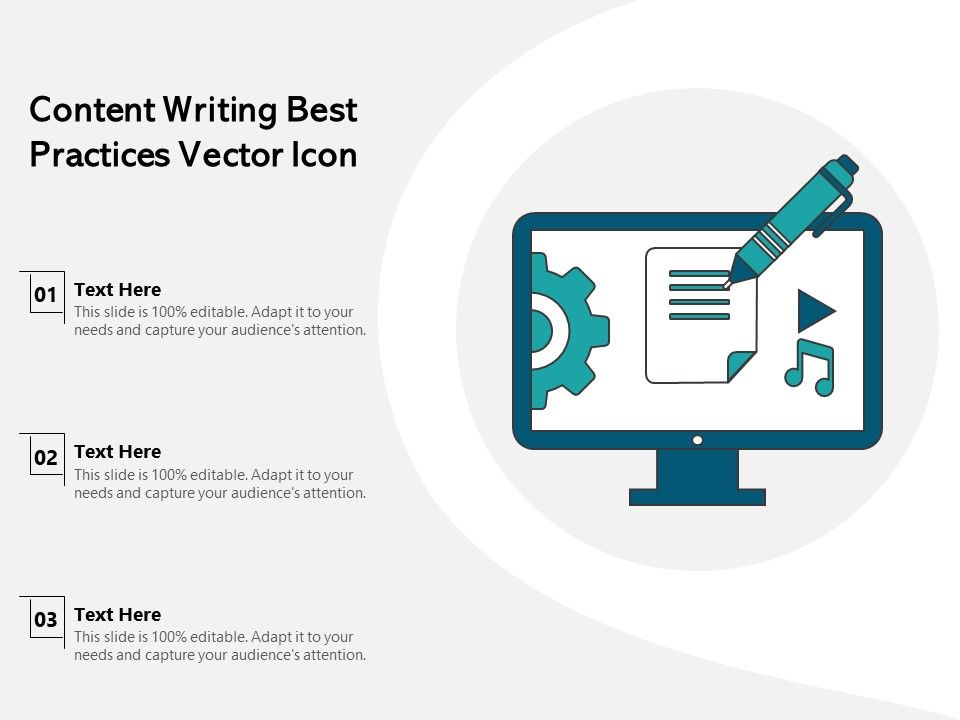 Content Writing Best Practices Vector Icon

01
Text Here
This slide is 100% editable. Adapt it to your needs and capture your audience's attention.

02
Text Here
This slide is 100% editable. Adapt it to your needs and capture your audience's attention.

03
Text Here
This slide is 100% editable. Adapt it to your needs and capture your audience's attention.